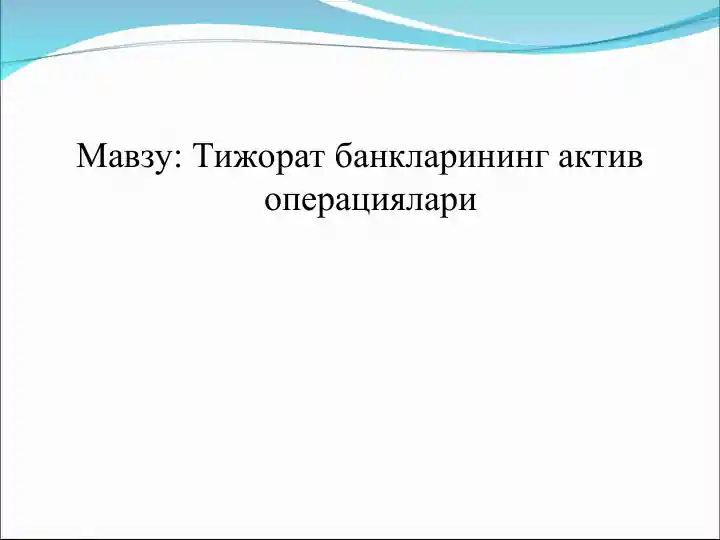 Мавзу: Тижорат банкларининг актив операциялари